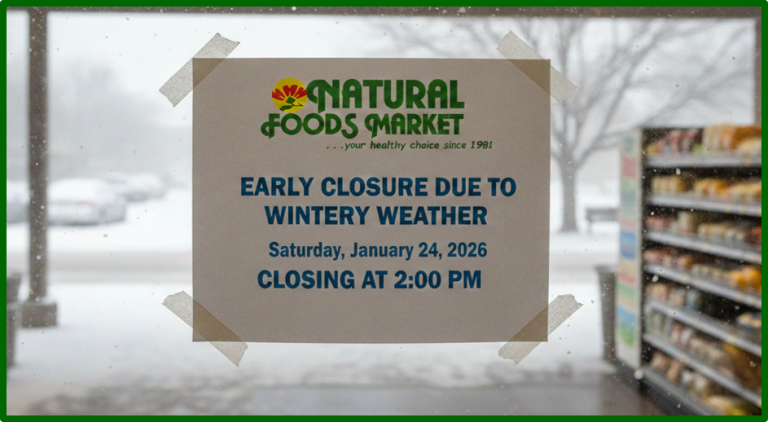 NATURAL FOODS MARKET
. . .your healthy choice since 1981

EARLY CLOSURE DUE TO WINTERY WEATHER

Saturday, January 24, 2026

CLOSING AT 2:00 PM